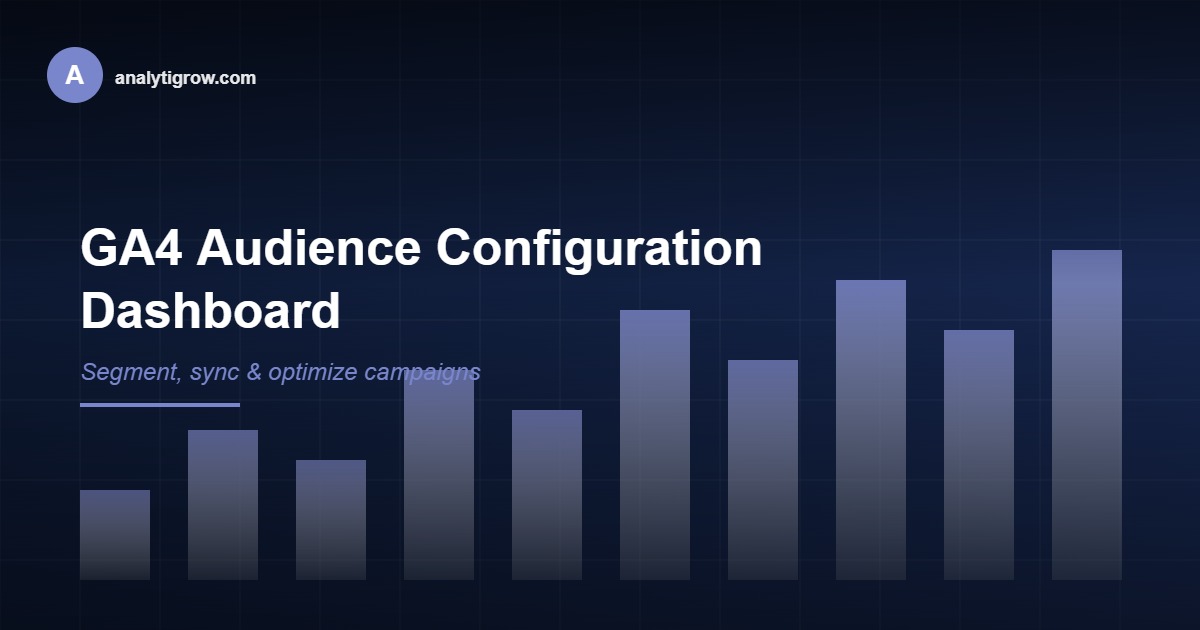 A

analytigrow.com

GA4 Audience Configuration Dashboard

Segment, sync & optimize campaigns